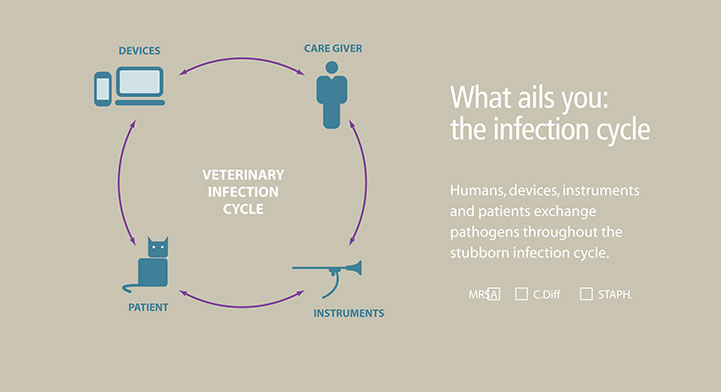 DEVICES

CARE GIVER

VETERINARY INFECTION CYCLE

PATIENT

INSTRUMENTS

What ails you: the infection cycle

Humans, devices, instruments and patients exchange pathogens throughout the stubborn infection cycle.

MRSA C.Diff STAPH.